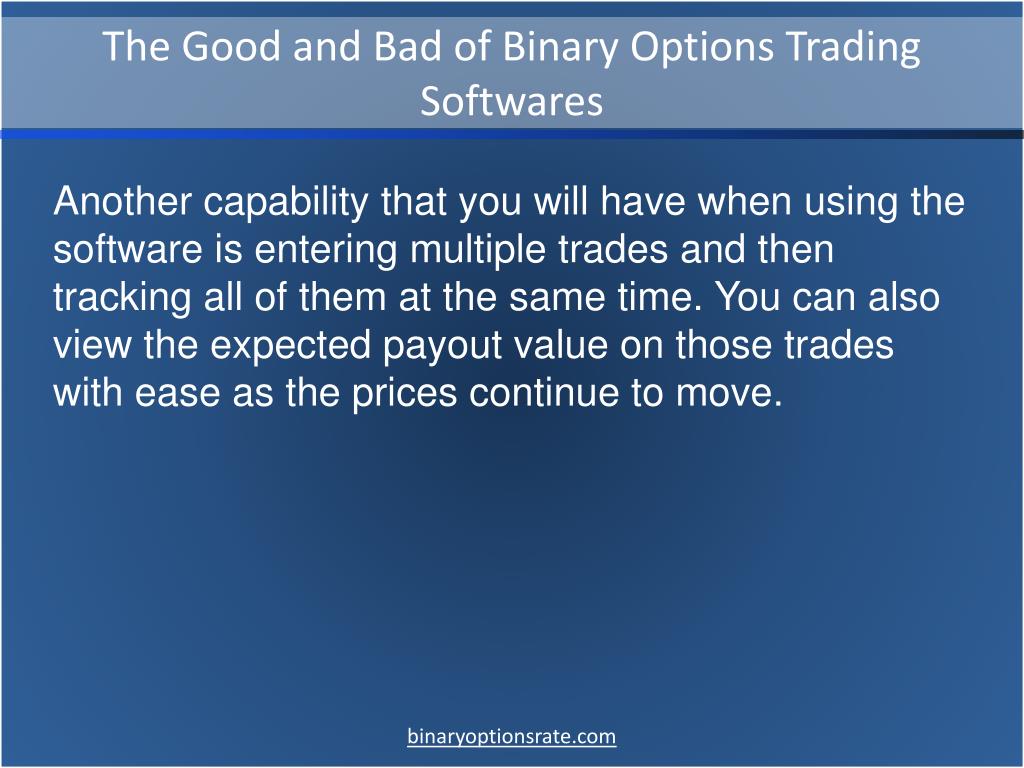 The Good and Bad of Binary Options Trading Softwares

Another capability that you will have when using the software is entering multiple trades and then tracking all of them at the same time. You can also view the expected payout value on those trades with ease as the prices continue to move.

binaryoptionsrate.com